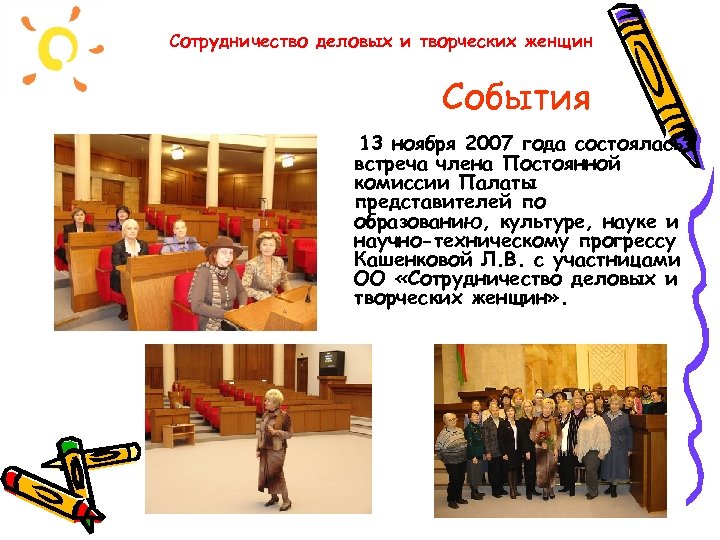 Сотрудничество деловых и творческих женщин

События

13 ноября 2007 года состоялась встреча члена Постоянной комиссии Палаты представителей по образованию, культуре, науке и научно-техническому прогрессу Кашенковой Л.В. с участницами ОО «Сотрудничество деловых и творческих женщин».